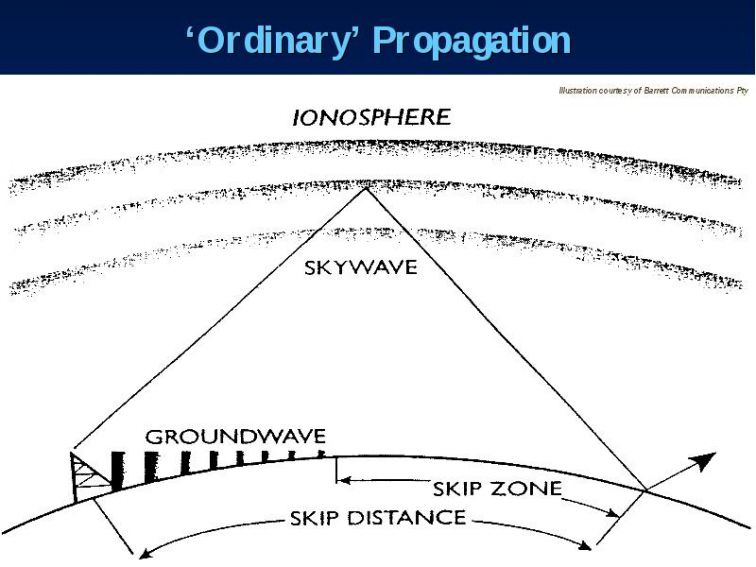 ‘Ordinary’ Propagation

Illustration courtesy of Barrett Communications Pty

IONOSPHERE

SKYWAVE

GROUNDWAVE

SKIP ZONE

SKIP DISTANCE